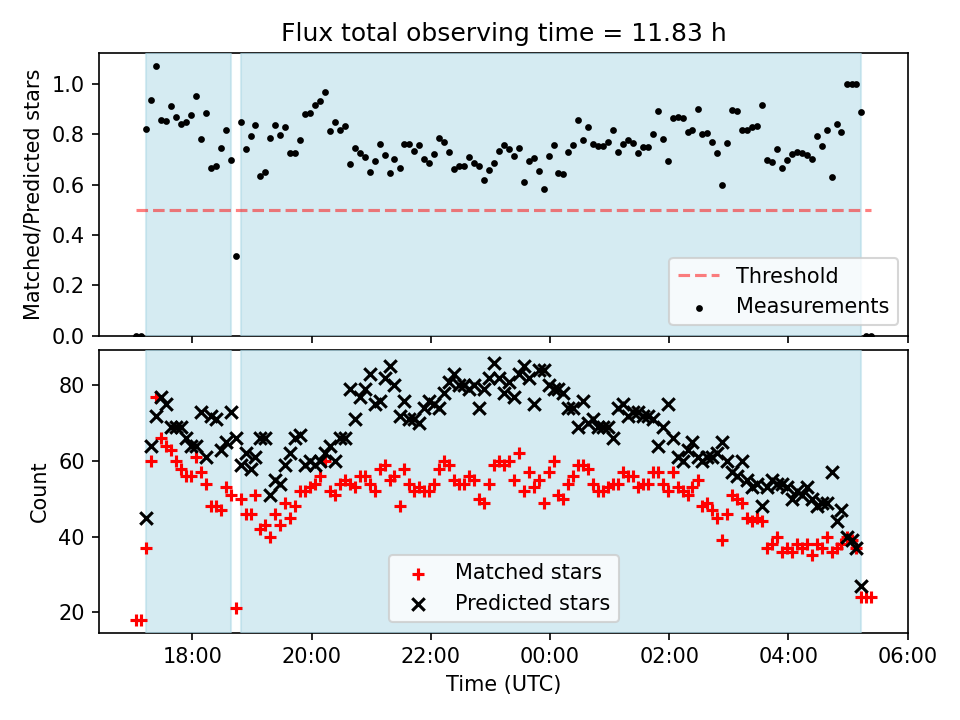 Flux total observing time = 11.83 h

Matched/Predicted stars

1.0
0.8
0.6
0.4
0.2
0.0

Threshold
Measurements

Count

80
60
40
20

Matched stars
Predicted stars

18:00
20:00
22:00
00:00
02:00
04:00
06:00

Time (UTC)